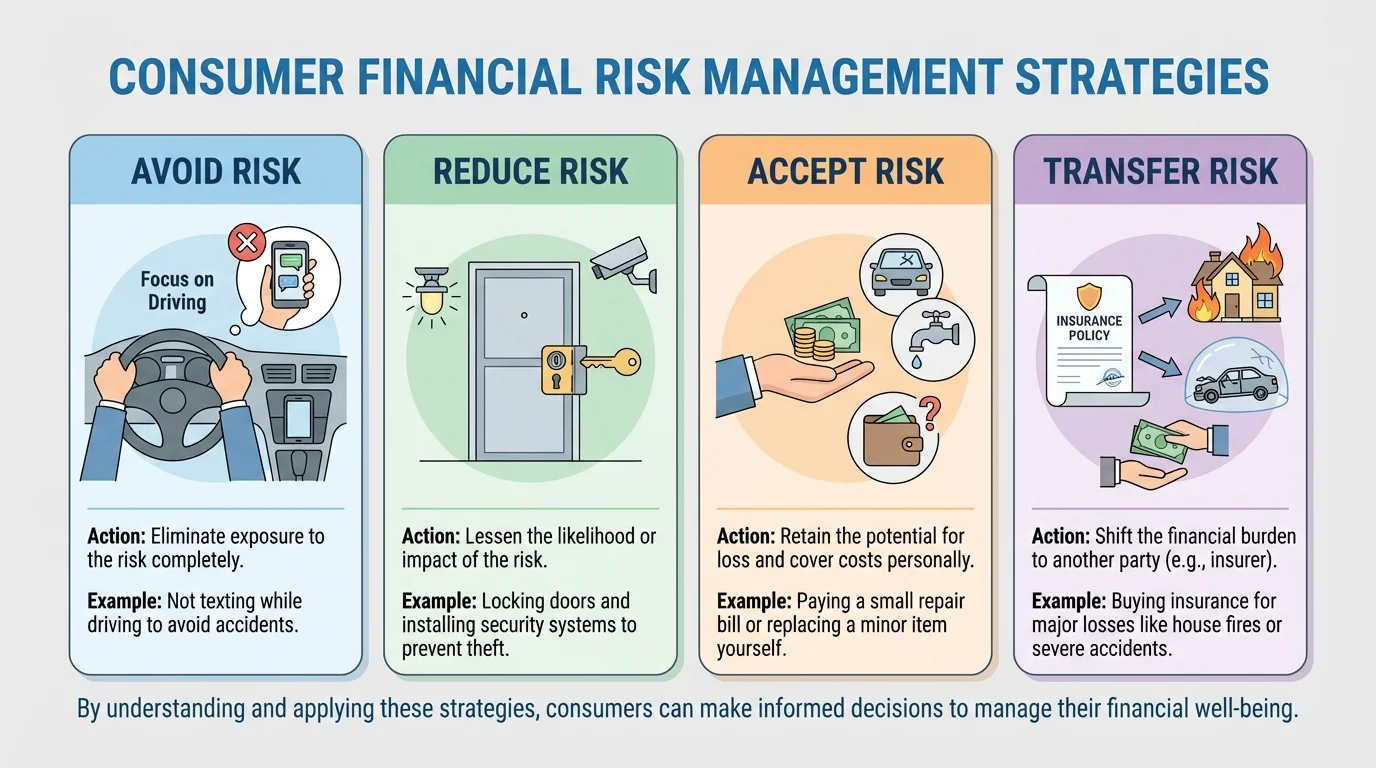 CONSUMER FINANCIAL RISK MANAGEMENT STRATEGIES

AVOID RISK

Focus on Driving

Action: Eliminate exposure to the risk completely.

Example: Not texting while driving to avoid accidents.

REDUCE RISK

Action: Lessen the likelihood or impact of the risk.

Example: Locking doors and installing security systems to prevent theft.

ACCEPT RISK

Action: Retain the potential for loss and cover costs personally.

Example: Paying a small repair bill or replacing a minor item yourself.

TRANSFER RISK

INSURANCE POLICY

Action: Shift the financial burden to another party (e.g., insurer).

Example: Buying insurance for major losses like house fires or severe accidents.

By understanding and applying these strategies, consumers can make informed decisions to manage their financial well-being.